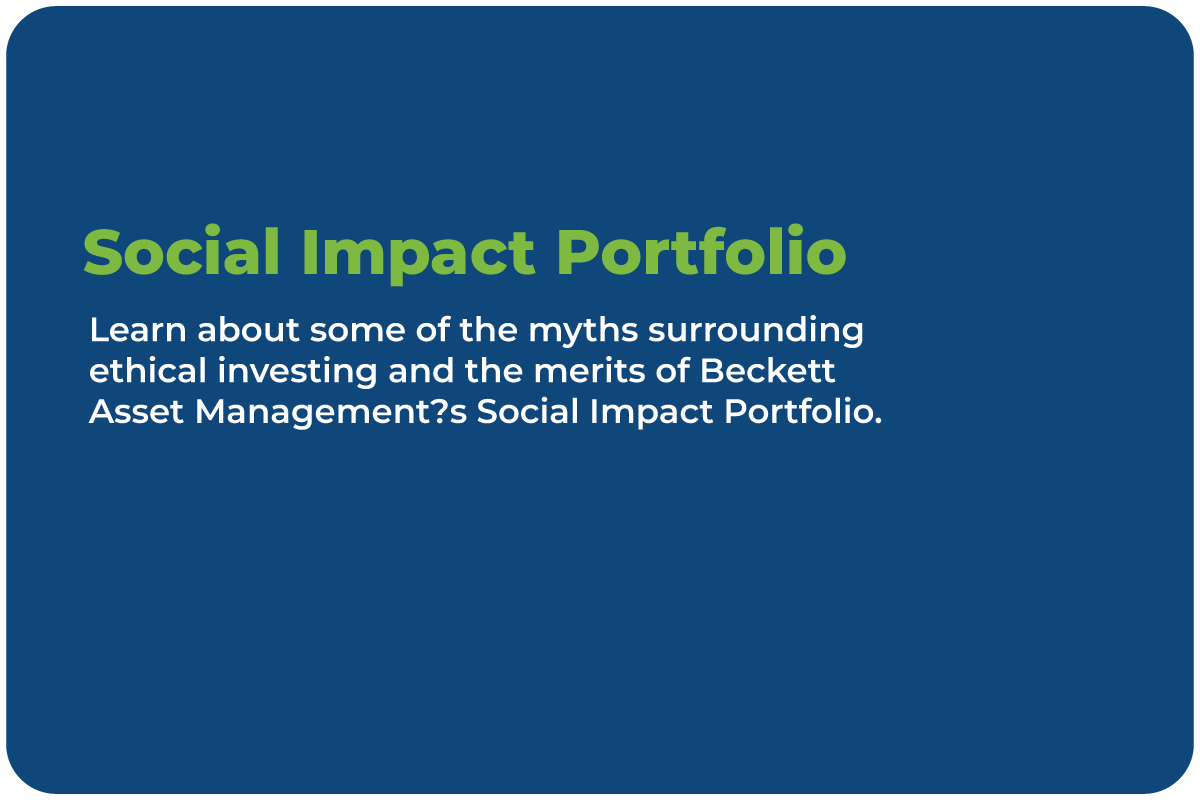 Social Impact Portfolio

Learn about some of the myths surrounding ethical investing and the merits of Beckett Asset Management?s Social Impact Portfolio.